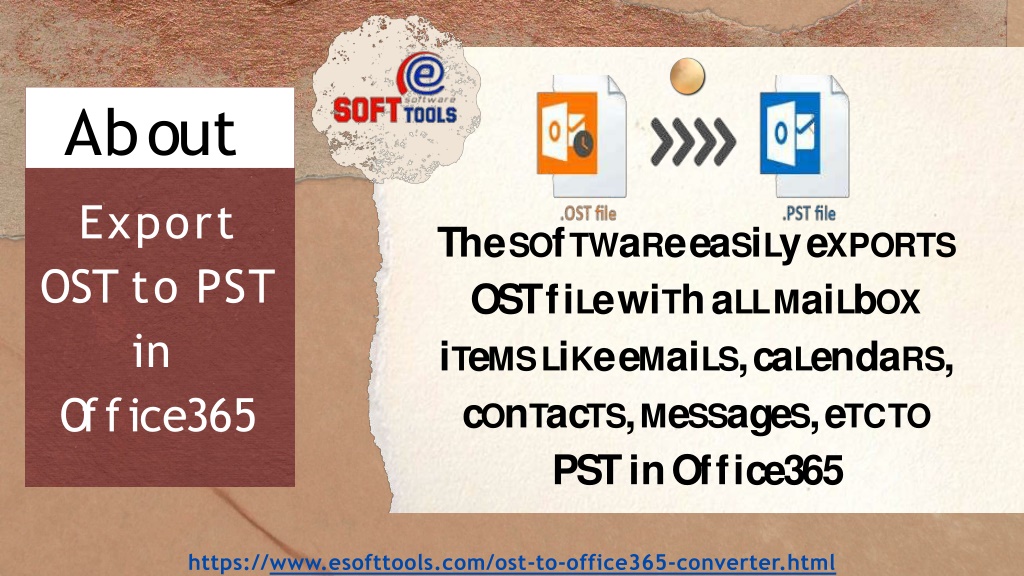 About

Export OST to PST in Office365

e software SOFT TOOLS

.OST file

.PST file

The software easily exports OST file with all mailbox items like emails, calendars, contacts, messages, etc to PST in Office365

https://www.esofttools.com/ost-to-office365-converter.html